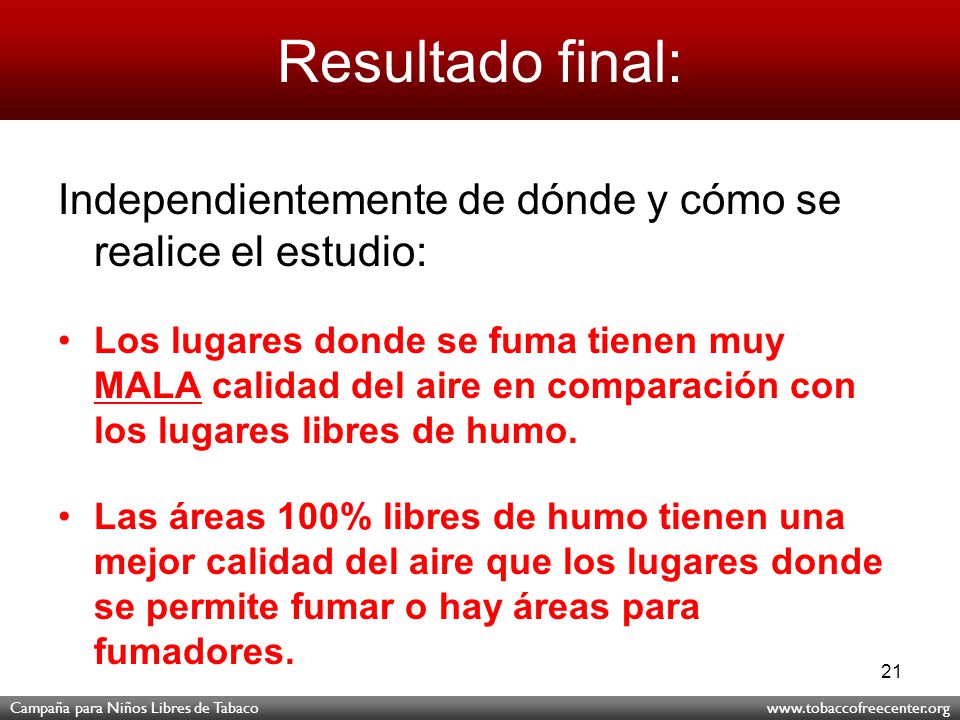 Resultado final:

Independientemente de dónde y cómo se realice el estudio:

• Los lugares donde se fuma tienen muy MALA calidad del aire en comparación con los lugares libres de humo.

• Las áreas 100% libres de humo tienen una mejor calidad del aire que los lugares donde se permite fumar o hay áreas para fumadores.

21

Campaña para Niños Libres de Tabaco

www.tobaccofreecenter.org